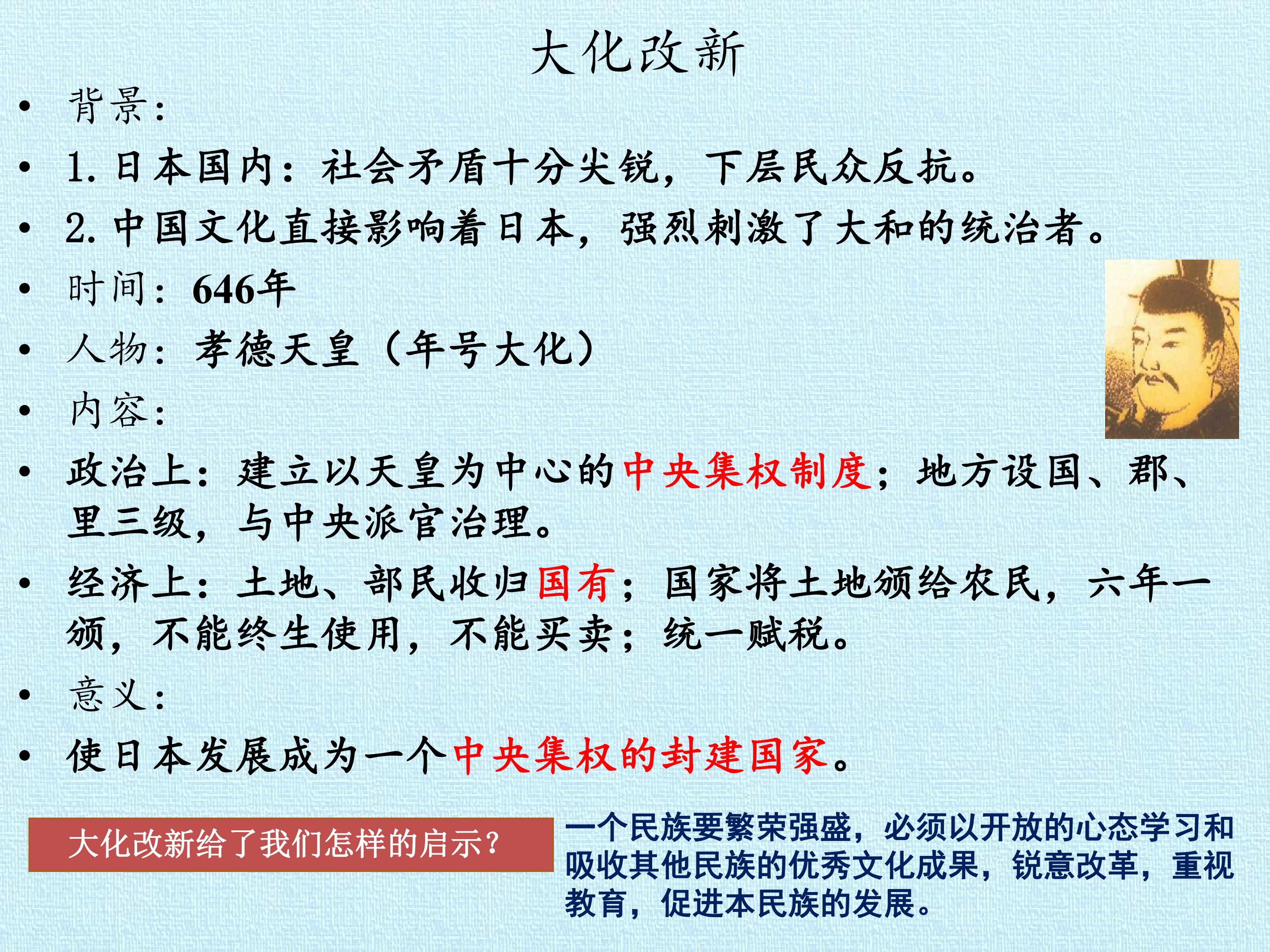 大化改新

• 背景：

• 1.日本国内：社会矛盾十分尖锐，下层民众反抗。

• 2.中国文化直接影响着日本，强烈刺激了大和的统治者。

• 时间：646年

• 人物：孝德天皇（年号大化）

• 内容：

• 政治上：建立以天皇为中心的中央集权制度；地方设国、郡、里三级，与中央派官治理。

• 经济上：土地、部民收归国有；国家将土地颁给农民，六年一颁，不能终生使用，不能买卖；统一赋税。

• 意义：

• 使日本发展成为一个中央集权的封建国家。

大化改新给了我们怎样的启示？

一个民族要繁荣强盛，必须以开放的心态学习和吸收其他民族的优秀文化成果，锐意改革，重视教育，促进本民族的发展。